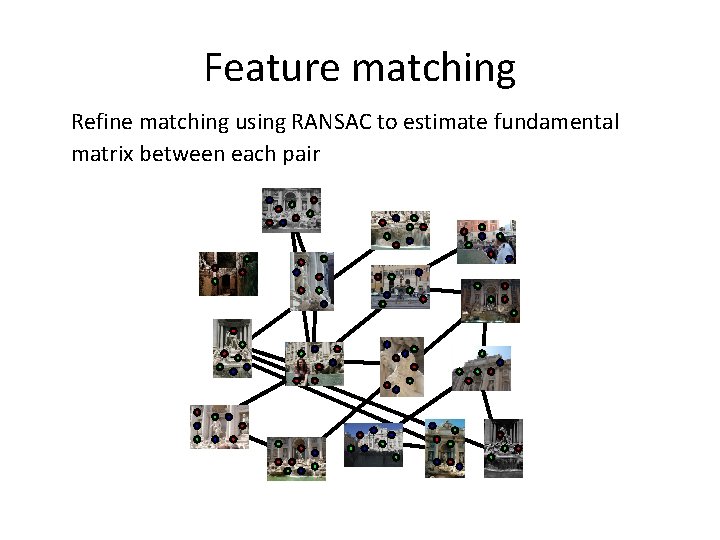 Feature matching

Refine matching using RANSAC to estimate fundamental matrix between each pair